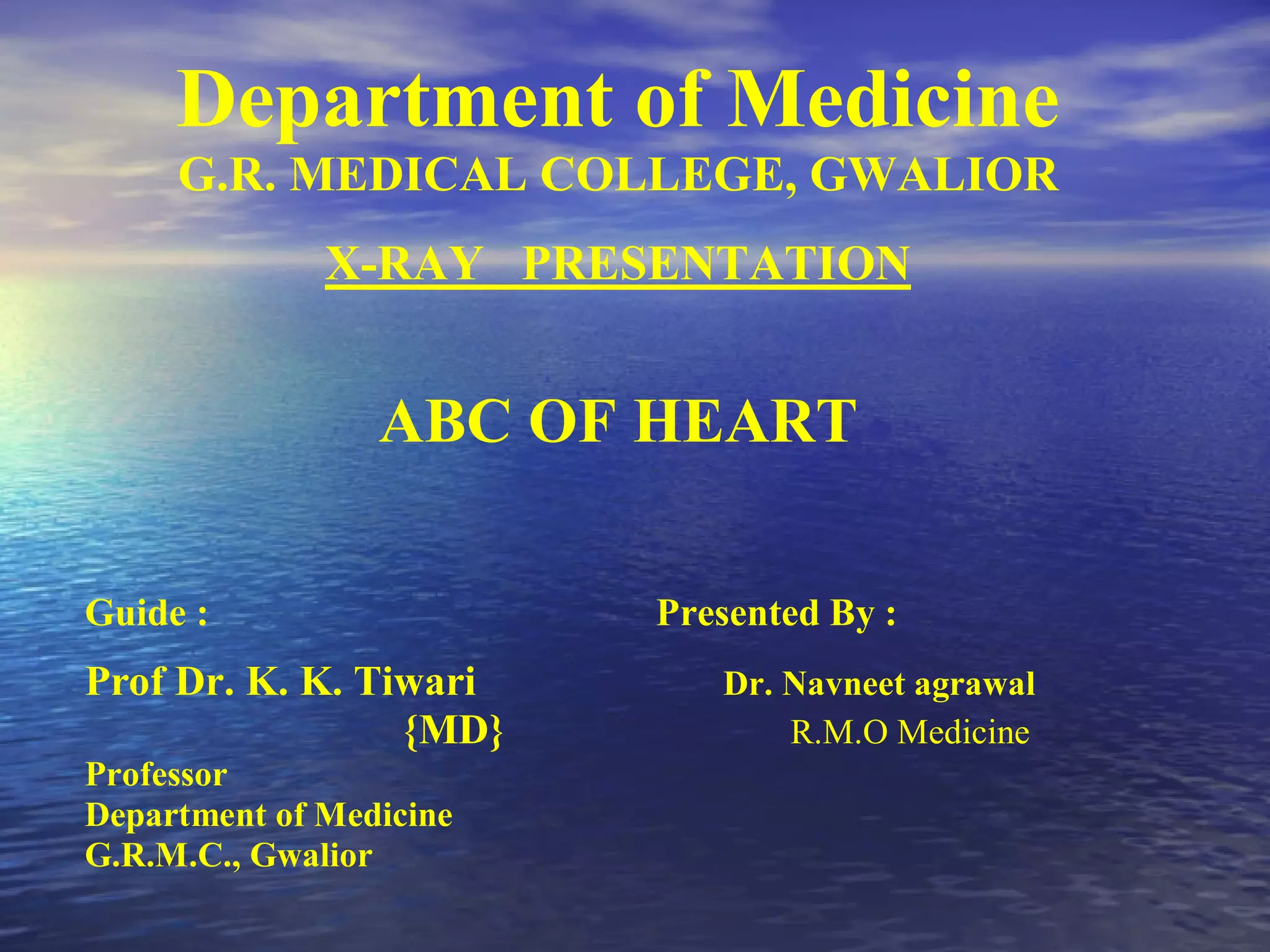 Department of Medicine
G.R. MEDICAL COLLEGE, GWALIOR

X-RAY PRESENTATION

ABC OF HEART

Guide :

Prof Dr. K. K. Tiwari
{MD}
Professor
Department of Medicine
G.R.M.C., Gwalior

Presented By :

Dr. Navneet agrawal
R.M.O Medicine